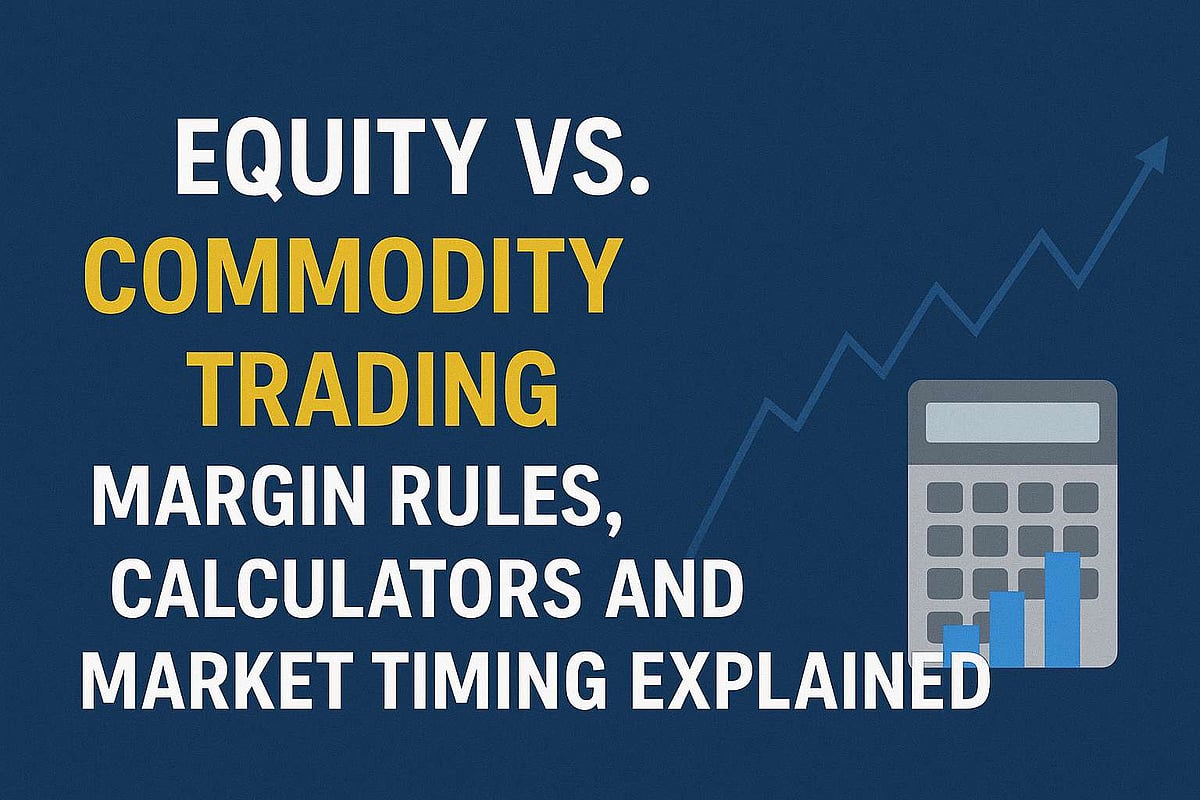 EQUITY VS.
COMMODITY
TRADING
MARGIN RULES,
CALCULATORS AND
MARKET TIMING EXPLAINED